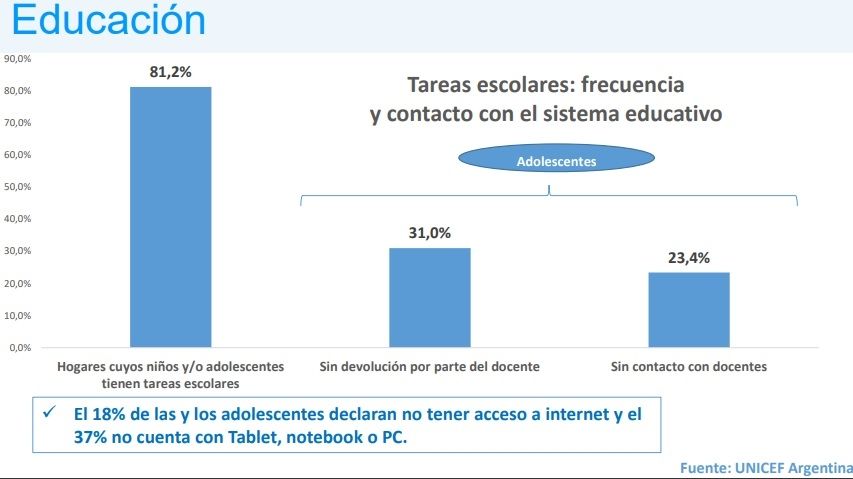 Educación

Tareas escolares: frecuencia y contacto con el sistema educativo

Adolescentes

90,0%
80,0%
70,0%
60,0%
50,0%
40,0%
30,0%
20,0%
10,0%
0,0%

81,2%
31,0%
23,4%

Hogares cuyos niños y/o adolescentes tienen tareas escolares
Sin devolución por parte del docente
Sin contacto con docentes

✓ El 18% de las y los adolescentes declaran no tener acceso a internet y el 37% no cuenta con Tablet, notebook o PC.

Fuente: UNICEF Argentina